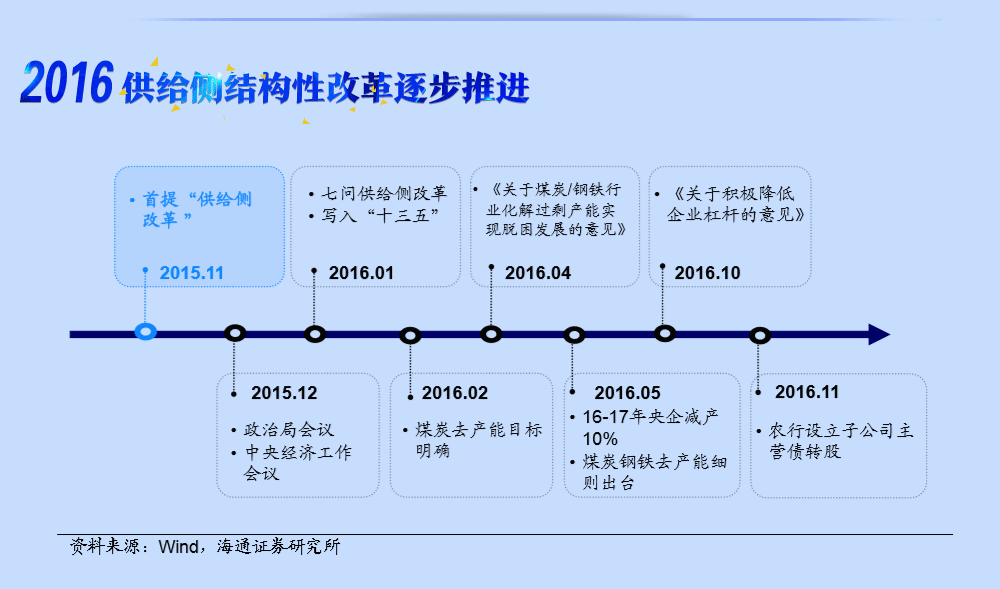 2016 供给侧结构性改革逐步推进

• 首提“供给侧改革”
2015.11

• 七问供给侧改革
• 写入“十三五”
2016.01

• 《关于煤炭/钢铁行业化解过剩产能实现脱困发展的意见》
2016.04

• 《关于积极降低企业杠杆的意见》
2016.10

2015.12
• 政治局会议
• 中央经济工作会议

2016.02
• 煤炭去产能目标明确

2016.05
• 16-17年央企减产10%
• 煤炭钢铁去产能细则出台

2016.11
• 农行设立子公司主营债转股

资料来源：Wind，海通证券研究所